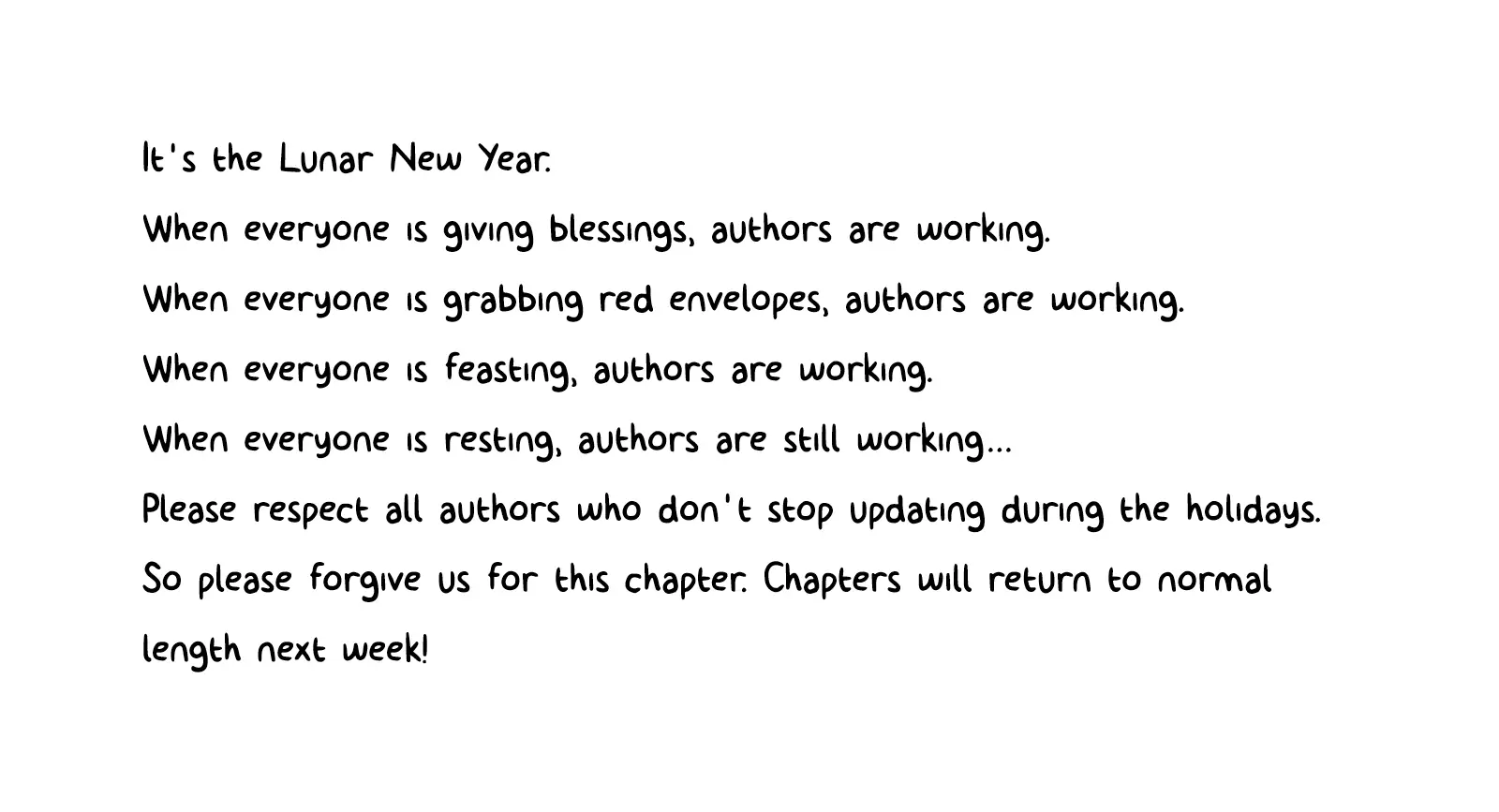 It's the Lunar New Year.

When everyone is giving blessings, authors are working.

When everyone is grabbing red envelopes, authors are working.

When everyone is feasting, authors are working.

When everyone is resting, authors are still working...

Please respect all authors who don't stop updating during the holidays.

So please forgive us for this chapter. Chapters will return to normal length next week!